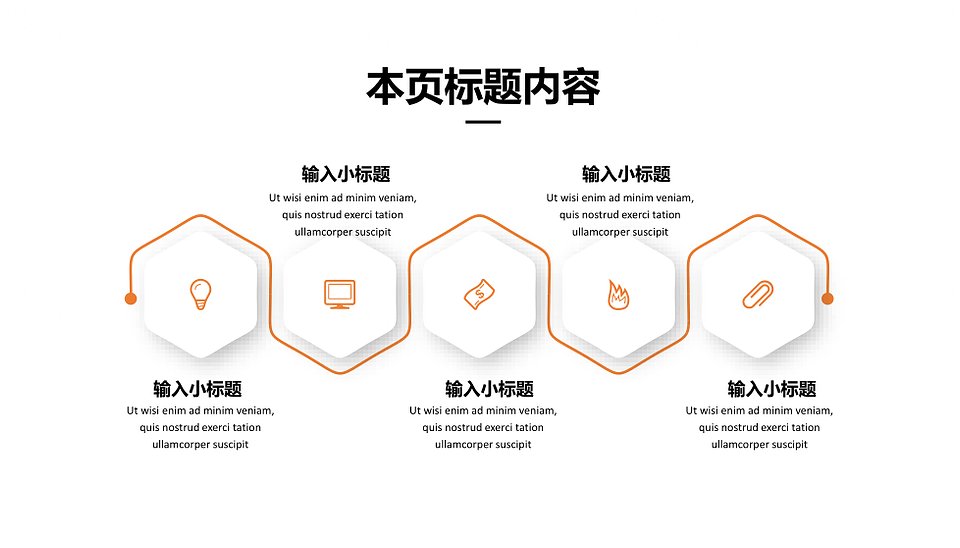 本页标题内容

输入小标题
Ut wisi enim ad minim veniam, quis nostrud exerci tation ullamcorper suscipit

输入小标题
Ut wisi enim ad minim veniam, quis nostrud exerci tation ullamcorper suscipit

输入小标题
Ut wisi enim ad minim veniam, quis nostrud exerci tation ullamcorper suscipit

输入小标题
Ut wisi enim ad minim veniam, quis nostrud exerci tation ullamcorper suscipit

输入小标题
Ut wisi enim ad minim veniam, quis nostrud exerci tation ullamcorper suscipit